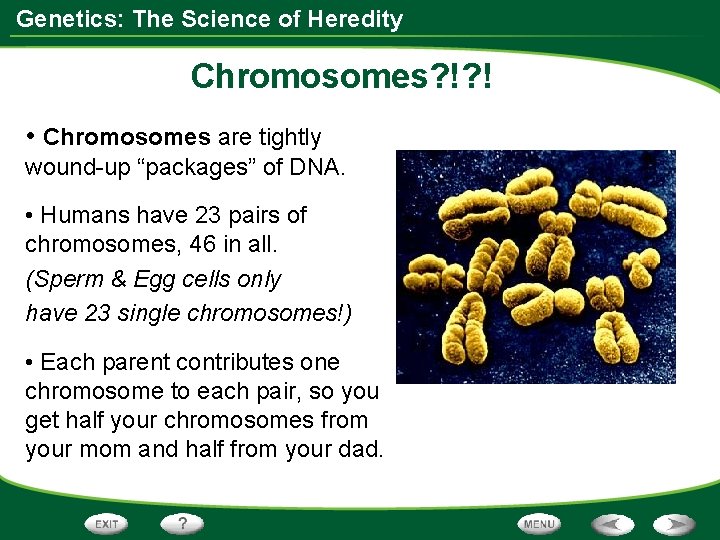 Genetics: The Science of Heredity

Chromosomes?!?!

• Chromosomes are tightly wound-up “packages” of DNA.

• Humans have 23 pairs of chromosomes, 46 in all.
(Sperm & Egg cells only have 23 single chromosomes!)

• Each parent contributes one chromosome to each pair, so you get half your chromosomes from your mom and half from your dad.

EXIT ? MENU